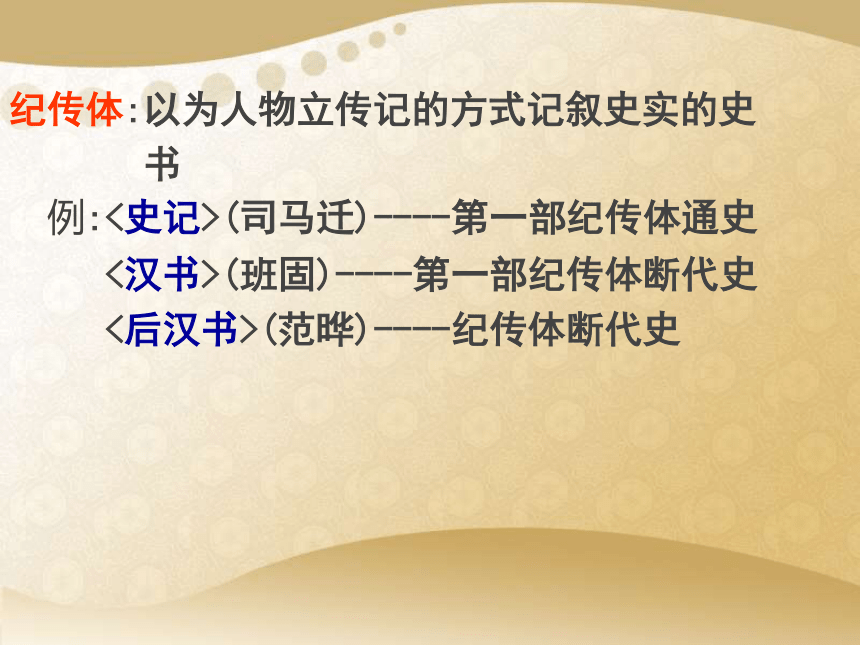 纪传体:以为人物立传记的方式记叙史实的史书

例:<史记>(司马迁)----第一部纪传体通史

<汉书>(班固)----第一部纪传体断代史

<后汉书>(范晔)----纪传体断代史